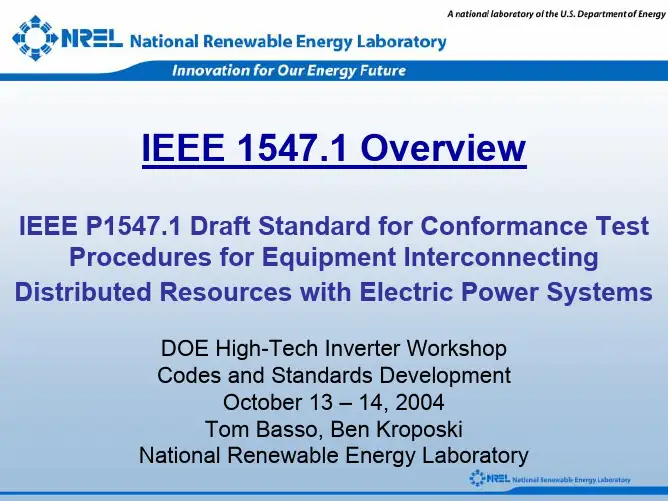 A national laboratory of the U.S. Department of Energy

NREL National Renewable Energy Laboratory

Innovation for Our Energy Future

IEEE 1547.1 Overview

IEEE P1547.1 Draft Standard for Conformance Test Procedures for Equipment Interconnecting Distributed Resources with Electric Power Systems

DOE High-Tech Inverter Workshop
Codes and Standards Development
October 13 – 14, 2004
Tom Basso, Ben Kroposki
National Renewable Energy Laboratory

NREL National Renewable Energy Laboratory